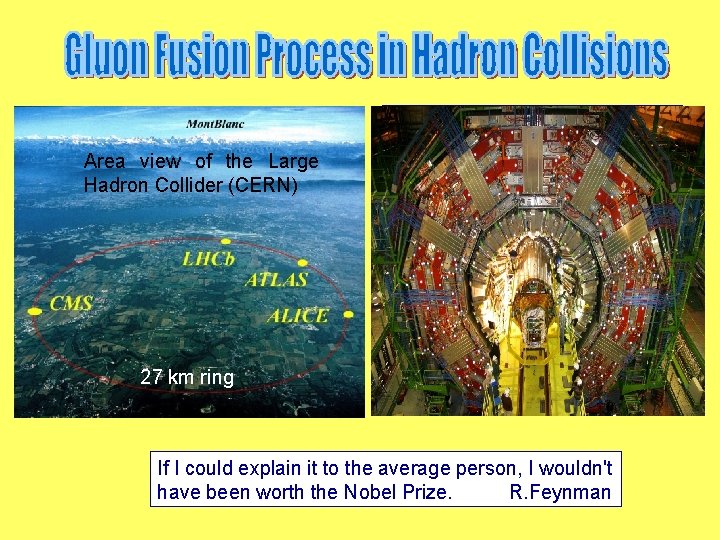 Gluon Fusion Process in Hadron Collisions

MontBlanc

Area view of the Large Hadron Collider (CERN)

LHCb
ATLAS
CMS
ALICE

27 km ring

If I could explain it to the average person, I wouldn't have been worth the Nobel Prize. R.Feynman